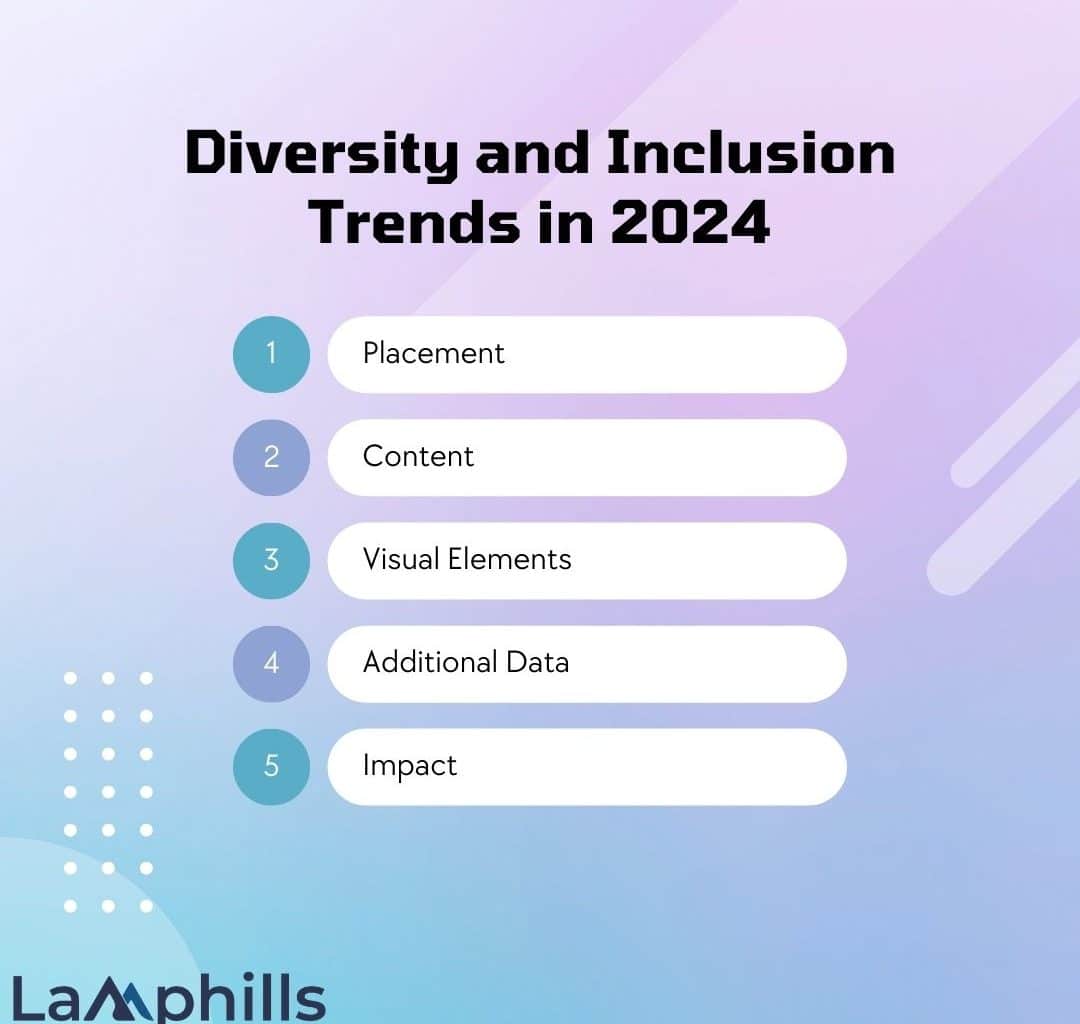 Diversity and Inclusion Trends in 2024

1 Placement

2 Content

3 Visual Elements

4 Additional Data

5 Impact

Lamphills